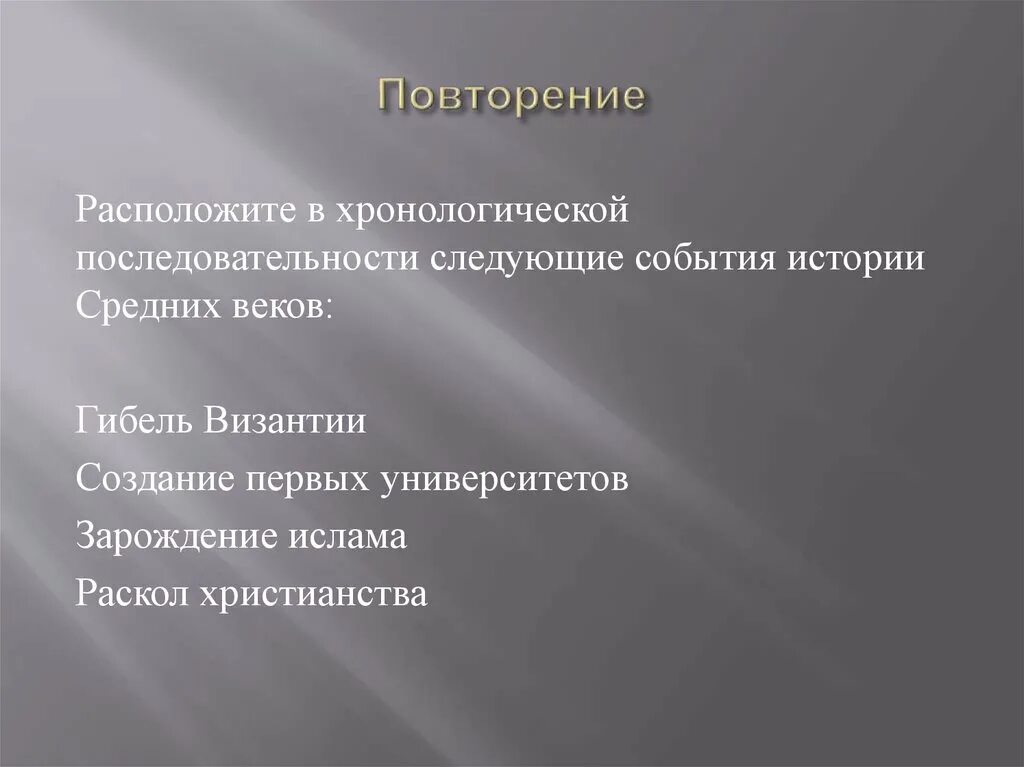 Повторение

Расположите в хронологической последовательности следующие события истории Средних веков:

Гибель Византии

Создание первых университетов

Зарождение ислама

Раскол христианства